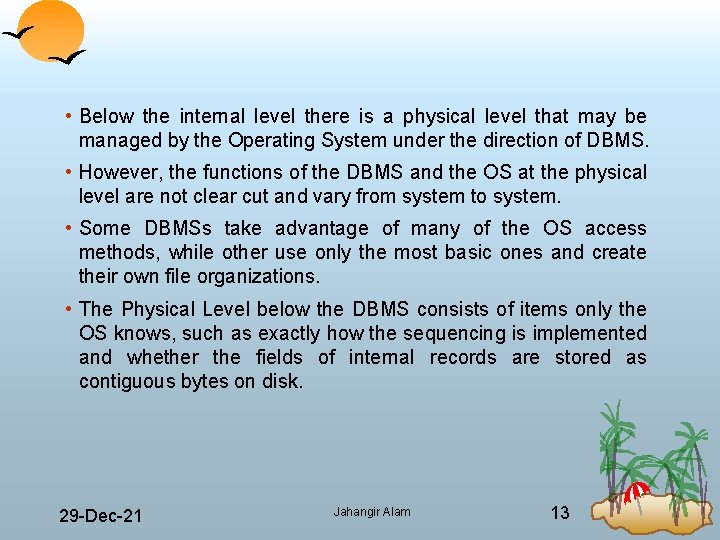 • Below the internal level there is a physical level that may be managed by the Operating System under the direction of DBMS.

• However, the functions of the DBMS and the OS at the physical level are not clear cut and vary from system to system.

• Some DBMSs take advantage of many of the OS access methods, while other use only the most basic ones and create their own file organizations.

• The Physical Level below the DBMS consists of items only the OS knows, such as exactly how the sequencing is implemented and whether the fields of internal records are stored as contiguous bytes on disk.

29-Dec-21

Jahangir Alam

13